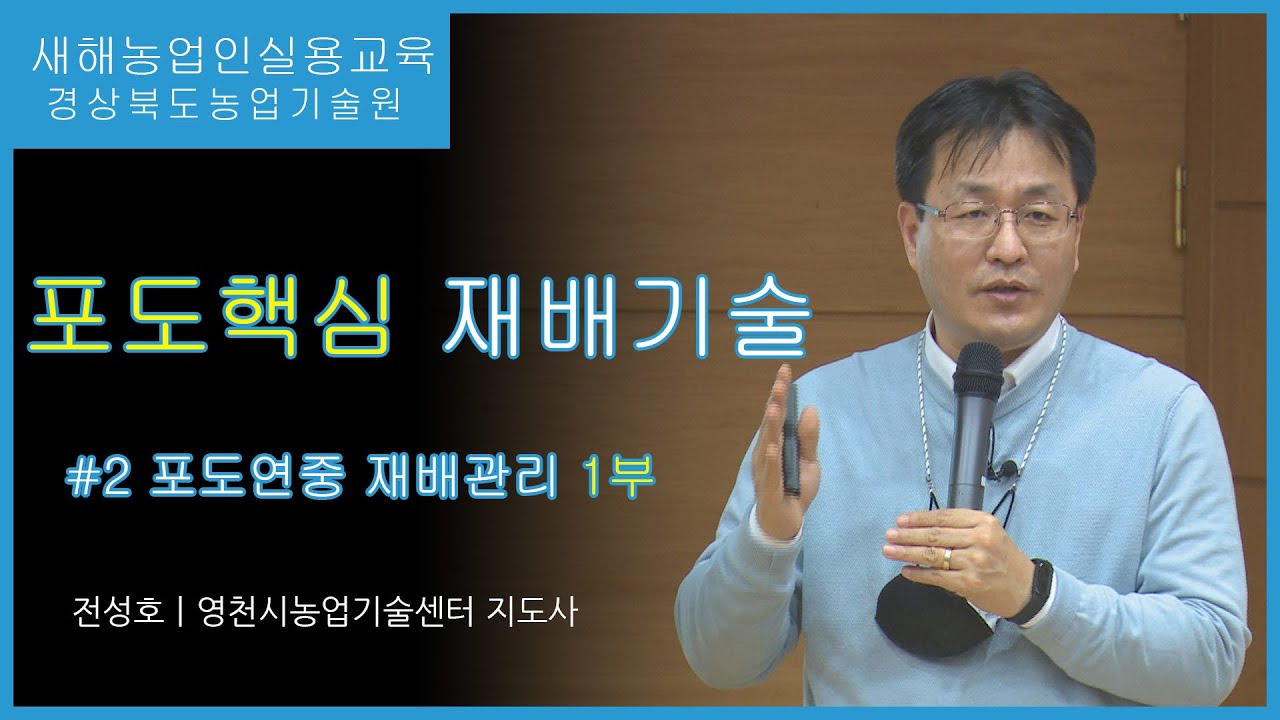 새해농업인실용교육
경상북도농업기술원

포도핵심 재배기술

#2 포도연중 재배관리 1부

전성호 | 영천시농업기술센터 지도사